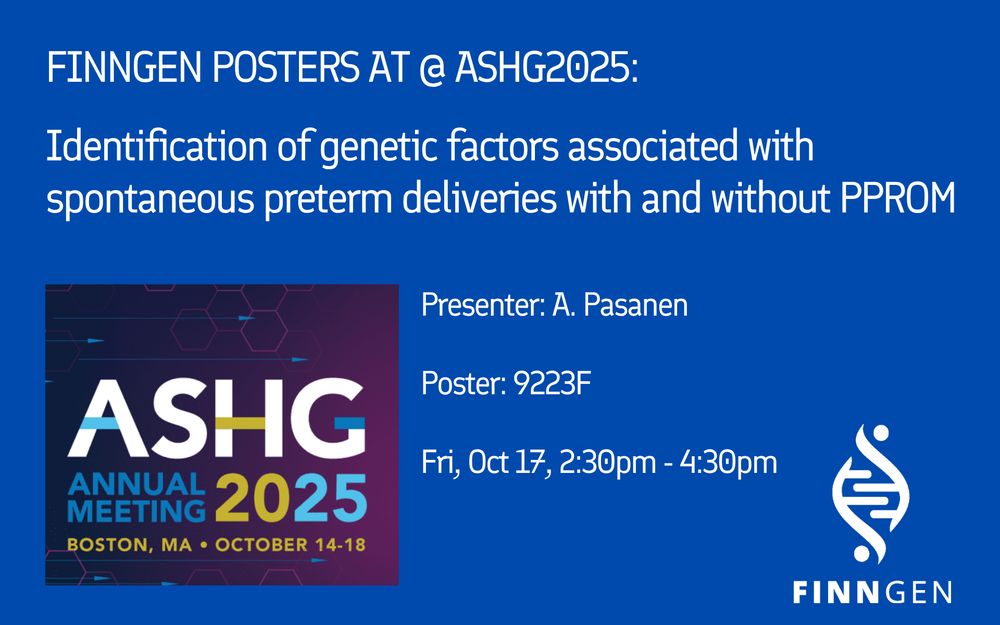 FINNGEN POSTERS AT @ ASHG2025:

Identification of genetic factors associated with spontaneous preterm deliveries with and without PPROM

ASHG
ANNUAL MEETING 2025
BOSTON, MA • OCTOBER 14-18

Presenter: A. Pasanen

Poster: 9223F

Fri, Oct 17, 2:30pm - 4:30pm

FINNGEN